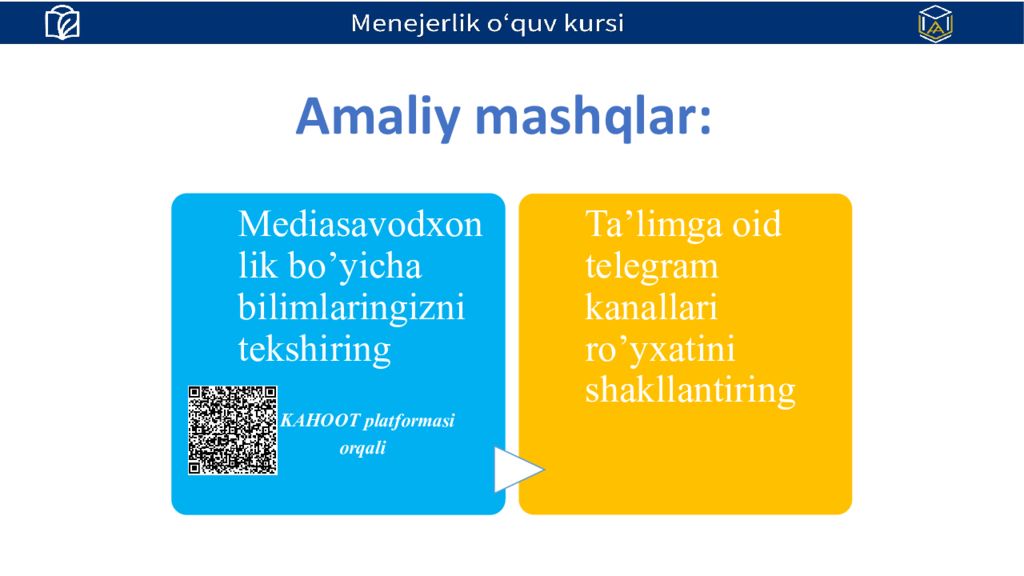 Menejerlik o‘quv kursi

Amaliy mashqlar:

Mediasavodxonlik bo’yicha bilimlaringizni tekshiring

KAHOOT platformasi orqali

Ta’limga oid telegram kanallari ro’yxatini shakllantiring